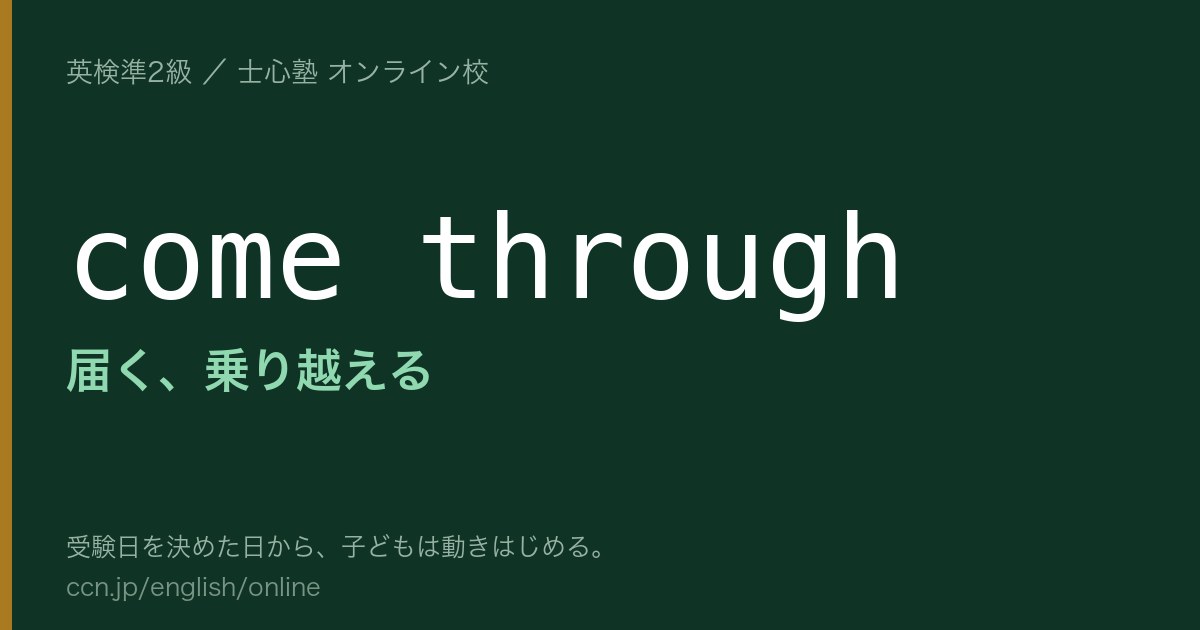 英検準2級 ／ 士心塾 オンライン校

come through

届く、乗り越える

受験日を決めた日から、子どもは動きはじめる。

ccn.jp/english/online